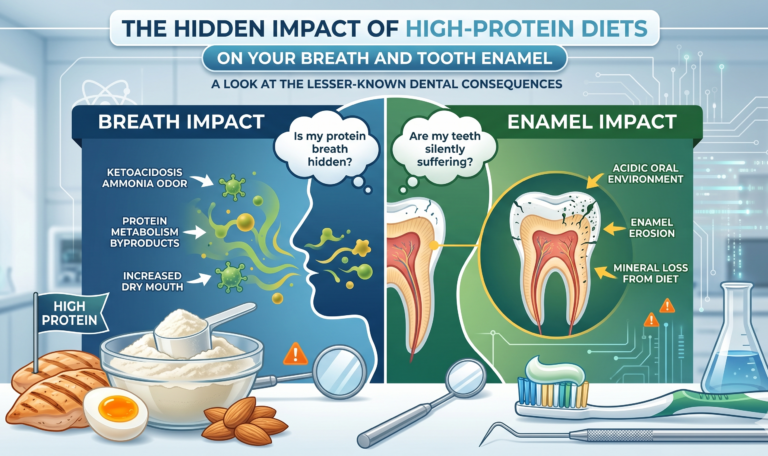 THE HIDDEN IMPACT OF HIGH-PROTEIN DIETS
ON YOUR BREATH AND TOOTH ENAMEL
A LOOK AT THE LESSER-KNOWN DENTAL CONSEQUENCES

BREATH IMPACT

Is my protein breath hidden?

KETOACIDOSIS AMMONIA ODOR

PROTEIN METABOLISM BYPRODUCTS

INCREASED DRY MOUTH

HIGH PROTEIN

ENAMEL IMPACT

Are my teeth silently suffering?

ACIDIC ORAL ENVIRONMENT

ENAMEL EROSION

MINERAL LOSS FROM DIET